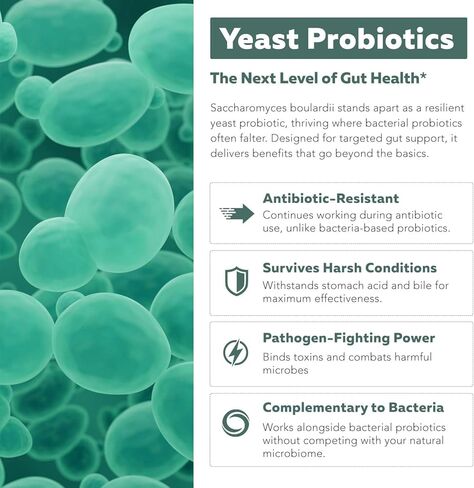 Yeast Probiotics

The Next Level of Gut Health*

Saccharomyces boulardii stands apart as a resilient yeast probiotic, thriving where bacterial probiotics often falter. Designed for targeted gut support, it delivers benefits that go beyond the basics.

Antibiotic-Resistant
Continues working during antibiotic use, unlike bacteria-based probiotics.

Survives Harsh Conditions
Withstands stomach acid and bile for maximum effectiveness.

Pathogen-Fighting Power
Binds toxins and combats harmful microbes

Complementary to Bacteria
Works alongside bacterial probiotics without competing with your natural microbiome.